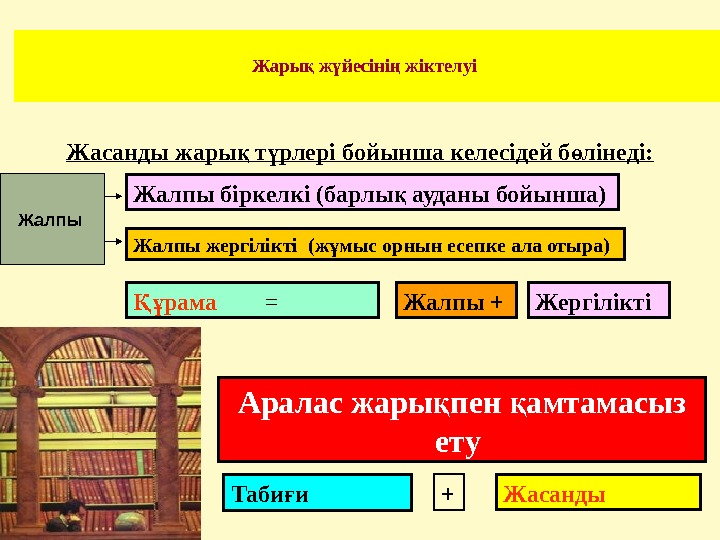 Жарық жүйесінің жіктелуі

Жасанды жарық түрлері бойынша келесідей бөлінеді:

Жалпы

Жалпы біркелкі (барлық ауданы бойынша)

Жалпы жергілікті (жұмыс орнын есепке ала отыра)

Құрама =

Жалпы +

Жергілікті

Аралас жарықпен қамтамасыз ету

Табиғи

+

Жасанды